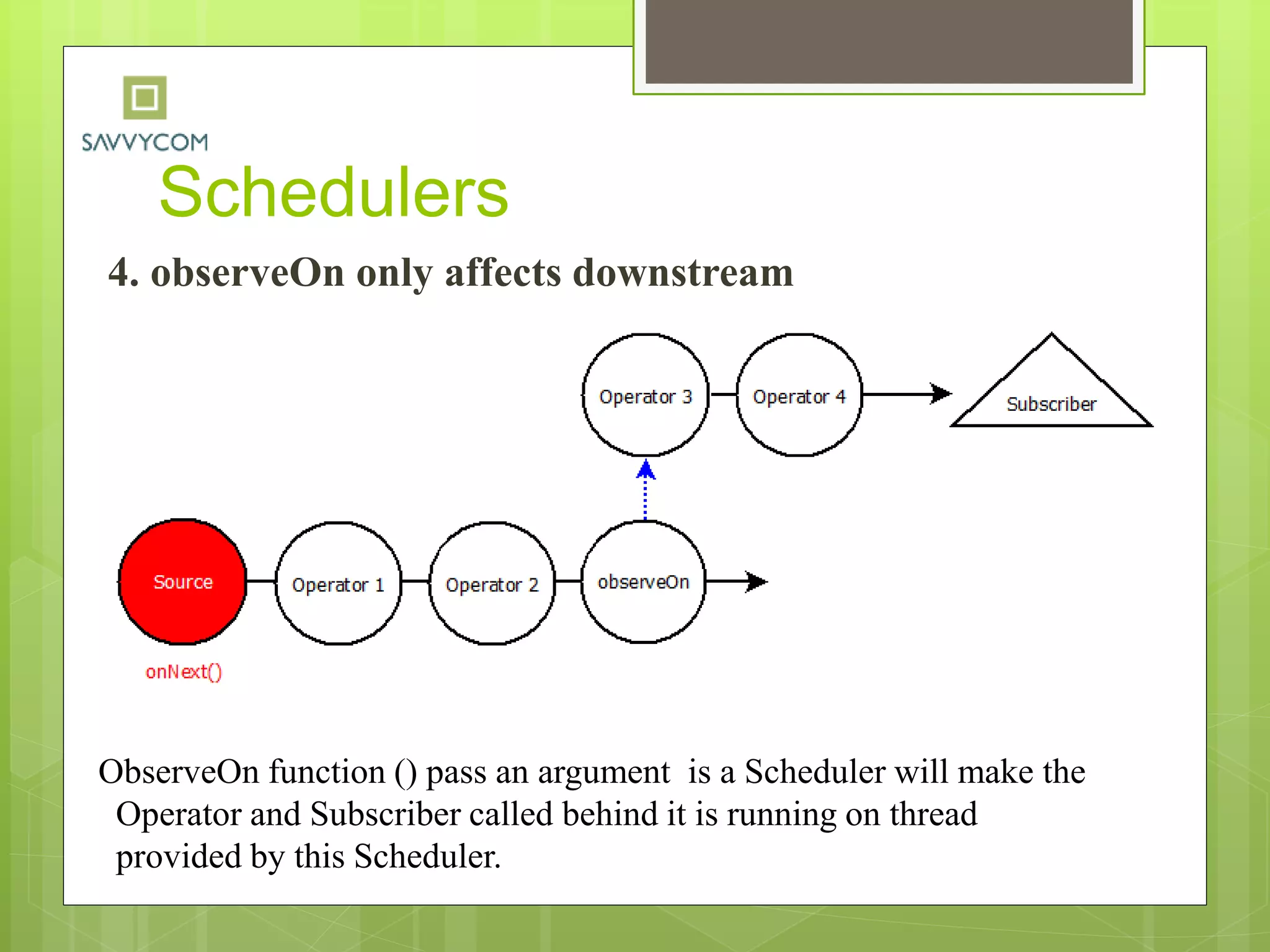 SAVVYCOM

Schedulers

4. observeOn only affects downstream

Operator 3

Operator 4

Subscriber

Source

Operator 1

Operator 2

observeOn

onNext()

ObserveOn function () pass an argument is a Scheduler will make the Operator and Subscriber called behind it is running on thread provided by this Scheduler.